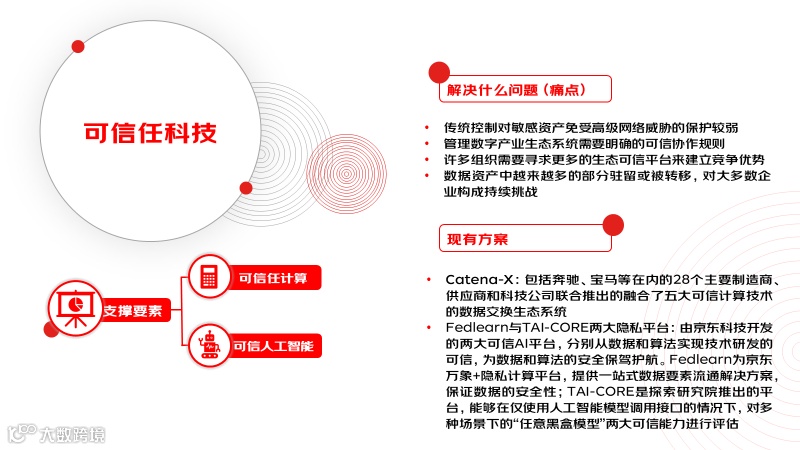 可信任科技

支撑要素

可信任计算

可信人工智能

解决什么问题（痛点）

• 传统控制对敏感资产免受高级网络威胁的保护较弱
• 管理数字产业生态系统需要明确的可信协作规则
• 许多组织需要寻求更多的生态可信平台来建立竞争优势
• 数据资产中越来越多的部分驻留或被转移，对大多数企业构成持续挑战

现有方案

• Catena-X：包括奔驰、宝马等在内的28个主要制造商、供应商和科技公司联合推出的融合了五大可信计算技术的数据交换生态系统
• Fedlearn与TAI-CORE两大隐私平台：由京东科技开发的两大可信AI平台，分别从数据和算法实现技术研发的可信，为数据和算法的安全保驾护航。Fedlearn为京东万象+隐私计算平台，提供一站式数据要素流通解决方案，保证数据的安全性；TAI-CORE是探索研究院推出的平台，能够在仅使用人工智能模型调用接口的情况下，对多种场景下的“任意黑盒模型”两大可信能力进行评估

大数跨境